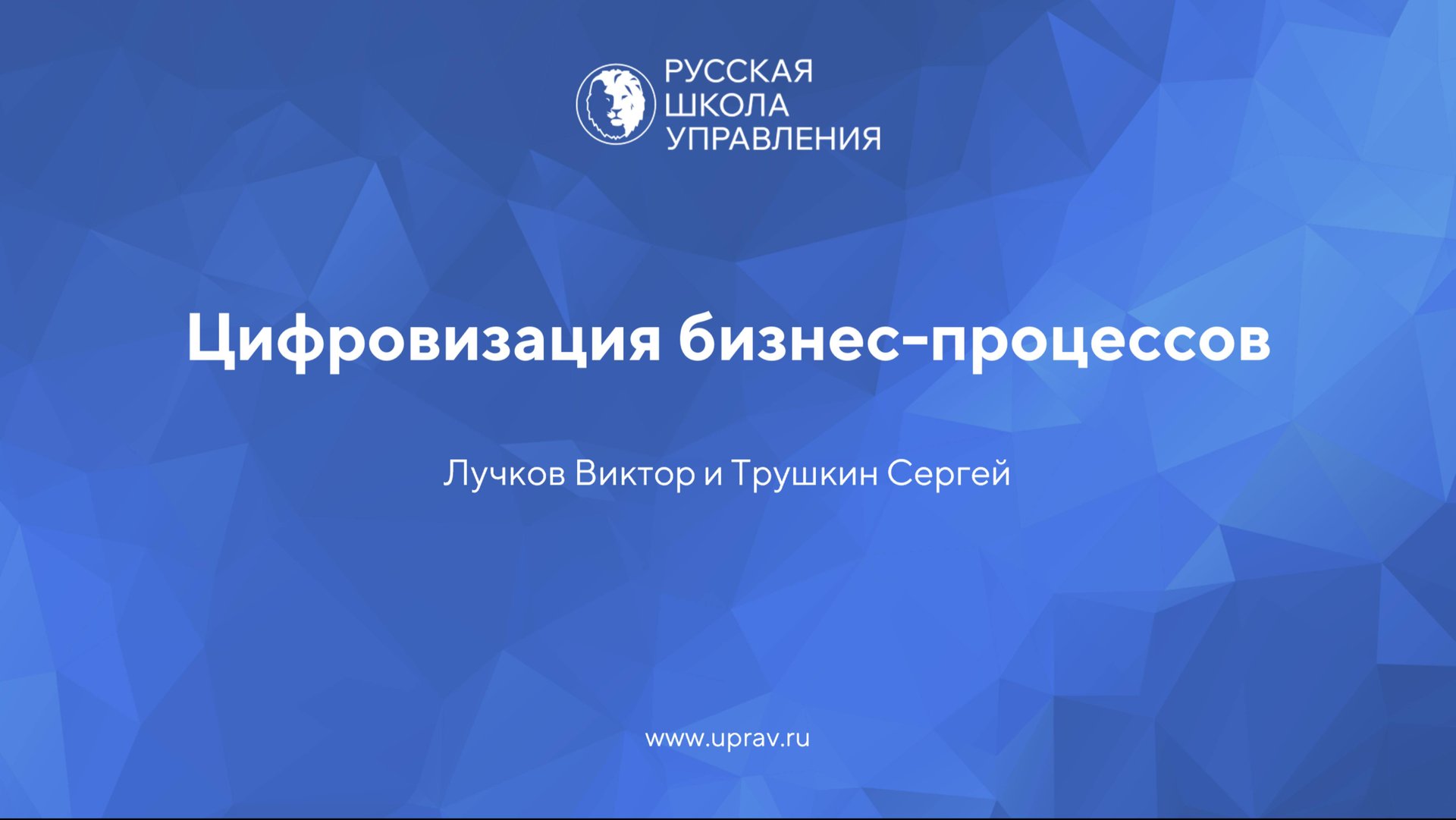 РУССКАЯ
ШКОЛА
УПРАВЛЕНИЯ

Цифровизация бизнес-процессов

Лучков Виктор и Трушкин Сергей

www.uprav.ru